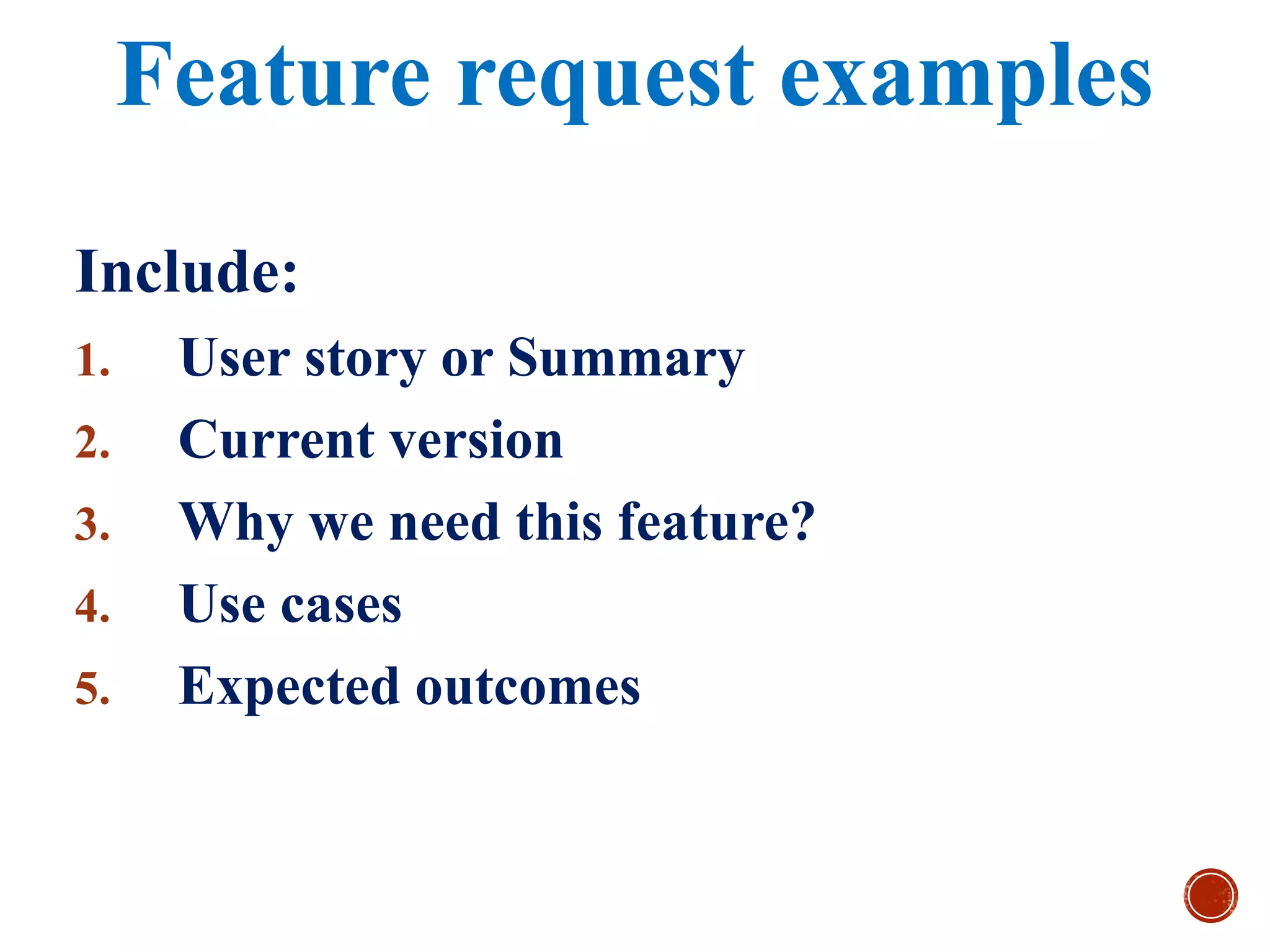 Feature request examples

Include:

1. User story or Summary
2. Current version
3. Why we need this feature?
4. Use cases
5. Expected outcomes